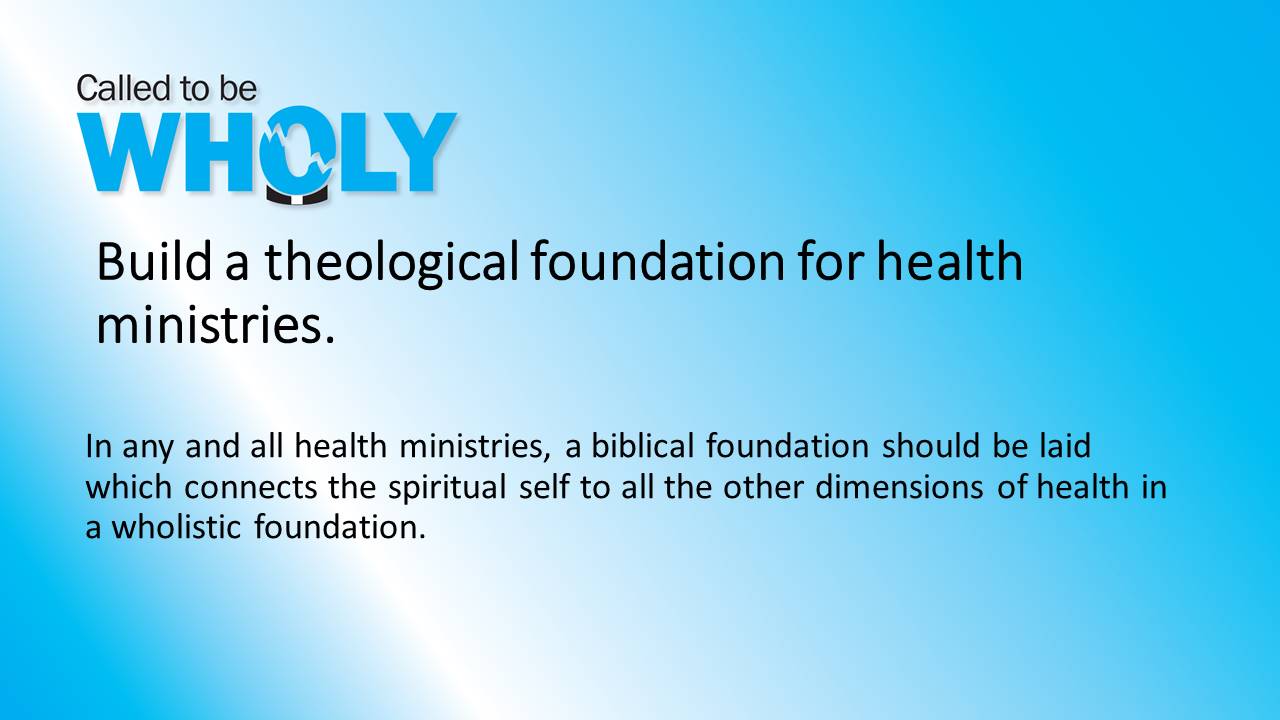 Called to be
WHOLY

Build a theological foundation for health ministries.

In any and all health ministries, a biblical foundation should be laid which connects the spiritual self to all the other dimensions of health in a wholistic foundation.